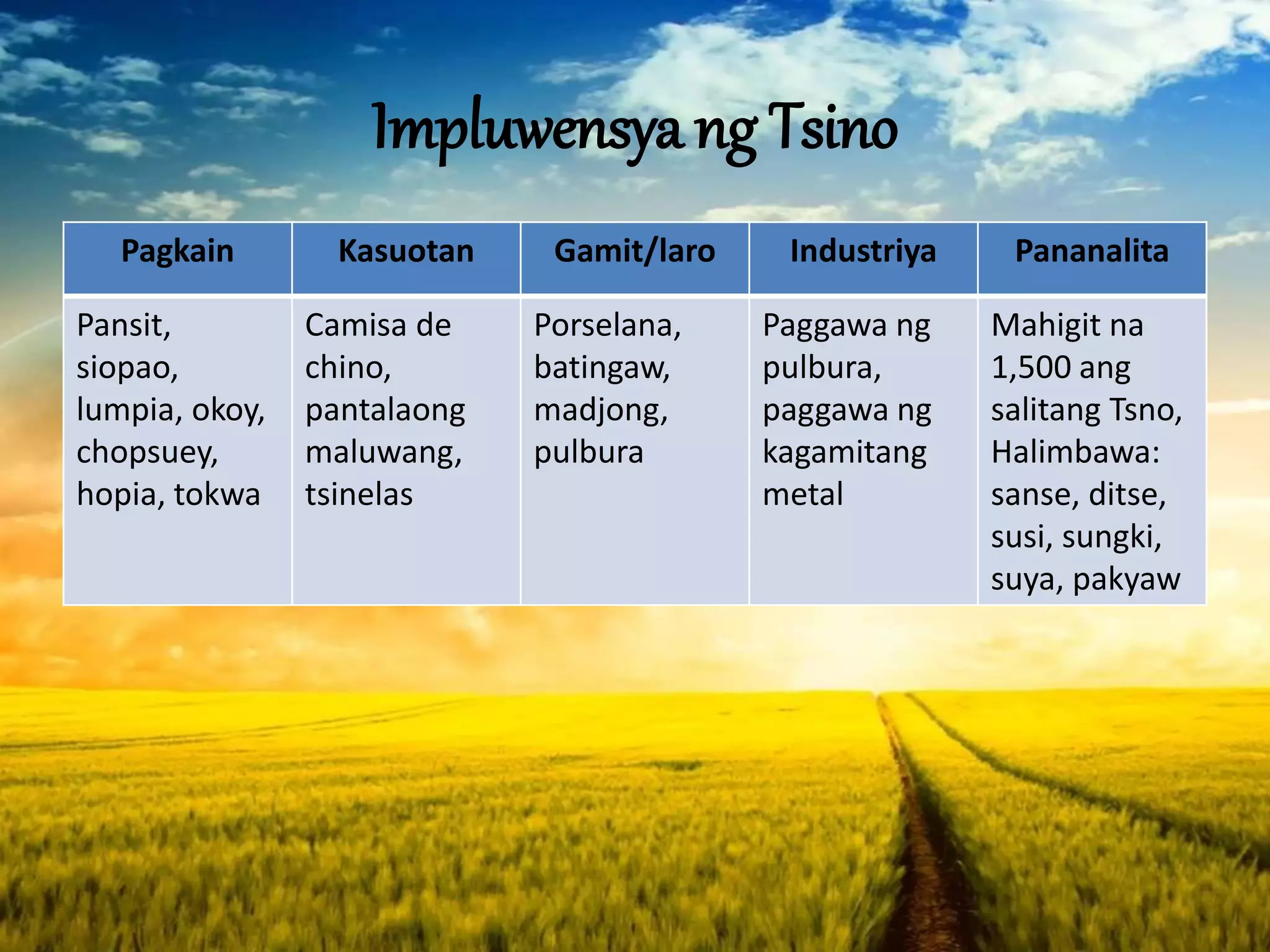 Impluwensya ng Tsino

| Pagkain | Kasuotan | Gamit/laro | Industriya | Pananalita |
|---|---|---|---|---|
| Pansit, siopao, lumpia, okoy, chopsuey, hopia, tokwa | Camisa de chino, pantalaong maluwang, tsinelas | Porselana, batingaw, madjong, pulbura | Paggawa ng pulbura, paggawa ng kagamitang metal | Mahigit na 1,500 ang salitang Tsno, Halimbawa: sanse, ditse, susi, sungki, suya, pakyaw |